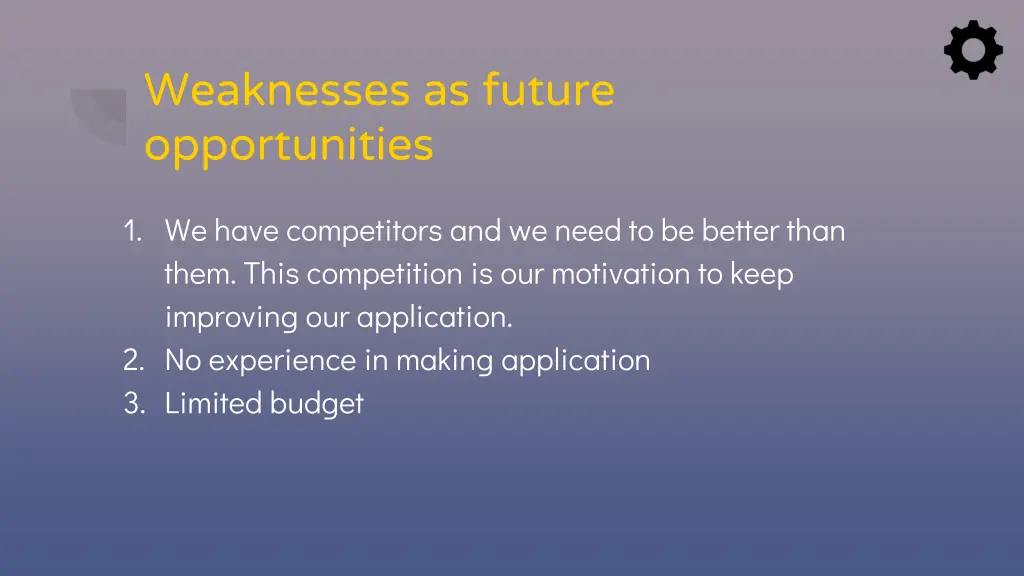 Weaknesses as future opportunities

1. We have competitors and we need to be better than them. This competition is our motivation to keep improving our application.
2. No experience in making application
3. Limited budget